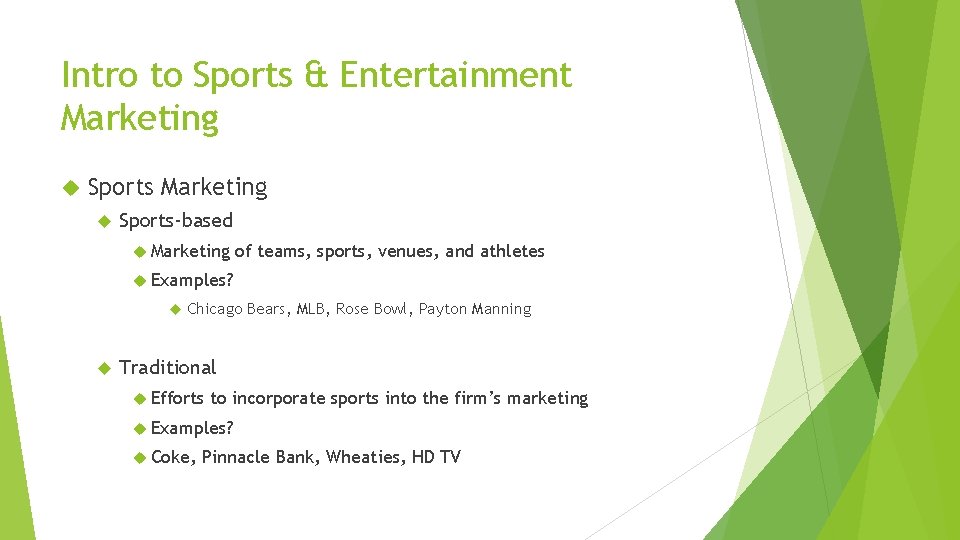 Intro to Sports & Entertainment Marketing

Sports Marketing

Sports-based

Marketing of teams, sports, venues, and athletes

Examples?

Chicago Bears, MLB, Rose Bowl, Payton Manning

Traditional

Efforts to incorporate sports into the firm's marketing

Examples?

Coke, Pinnacle Bank, Wheaties, HD TV